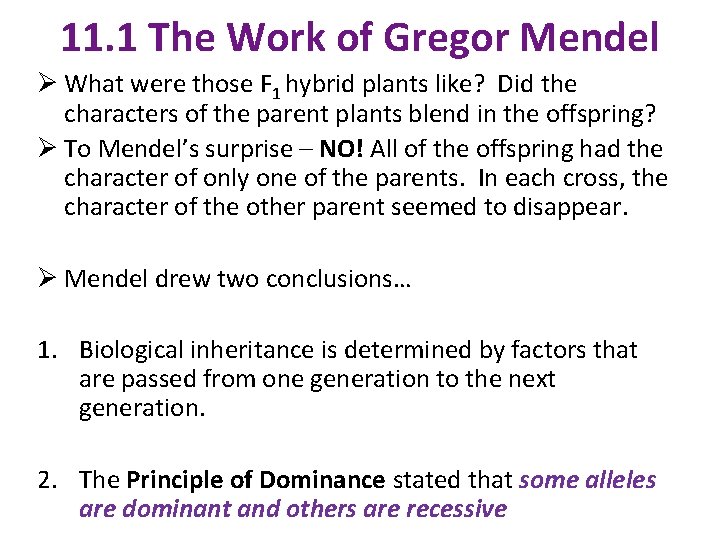 11.1 The Work of Gregor Mendel

➢ What were those $F_1$ hybrid plants like? Did the characters of the parent plants blend in the offspring?

➢ To Mendel's surprise – NO! All of the offspring had the character of only one of the parents. In each cross, the character of the other parent seemed to disappear.

➢ Mendel drew two conclusions…

1. Biological inheritance is determined by factors that are passed from one generation to the next generation.

2. The Principle of Dominance stated that some alleles are dominant and others are recessive